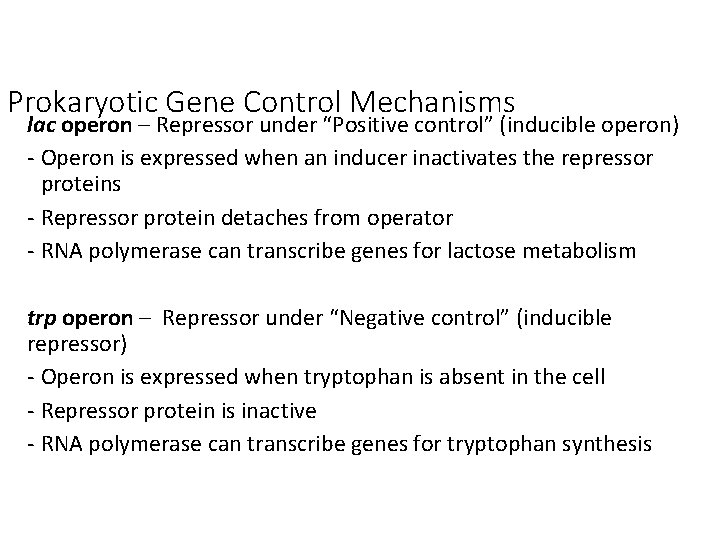 Prokaryotic Gene Control Mechanisms

lac operon – Repressor under “Positive control” (inducible operon)

- Operon is expressed when an inducer inactivates the repressor proteins

- Repressor protein detaches from operator

- RNA polymerase can transcribe genes for lactose metabolism

trp operon – Repressor under “Negative control” (inducible repressor)

- Operon is expressed when tryptophan is absent in the cell

- Repressor protein is inactive

- RNA polymerase can transcribe genes for tryptophan synthesis